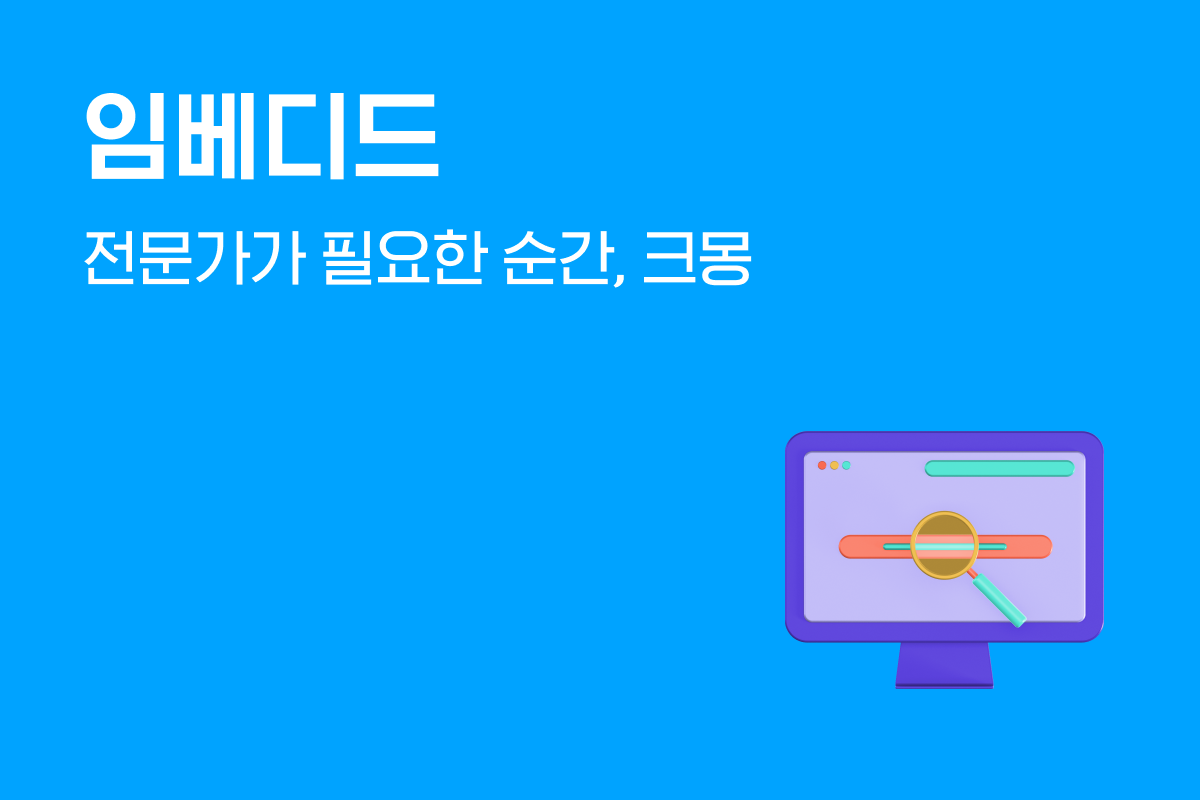 임베디드

전문가가 필요한 순간, 크몽